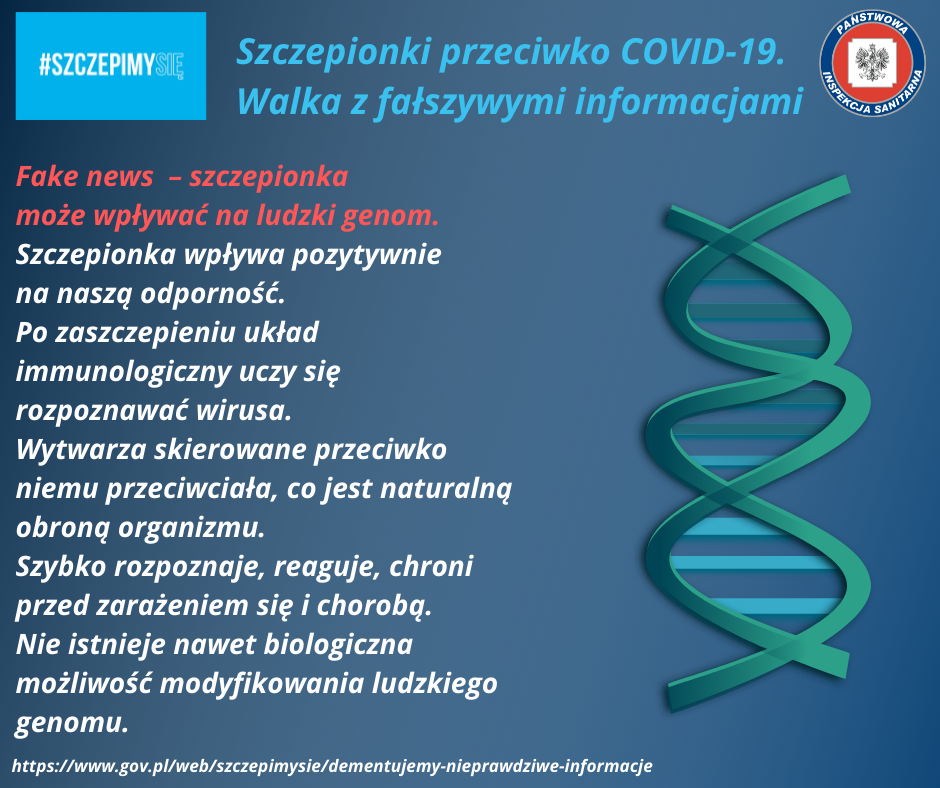 #SZCZEPIMYSIĘ

Szczepionki przeciwko COVID-19.
Walka z fałszywymi informacjami

PAŃSTWOWA INSPEKCJA SANITARNA

Fake news – szczepionka może wpływać na ludzki genom.
Szczepionka wpływa pozytywnie na naszą odporność.
Po zaszczepieniu układ immunologiczny uczy się rozpoznawać wirusa.
Wytwarza skierowane przeciwko niemu przeciwciała, co jest naturalną obroną organizmu.
Szybko rozpoznaje, reaguje, chroni przed zarażeniem się i chorobą.
Nie istnieje nawet biologiczna możliwość modyfikowania ludzkiego genomu.

https://www.gov.pl/web/szczepimysie/dementujemy-nieprawdziwe-informacje